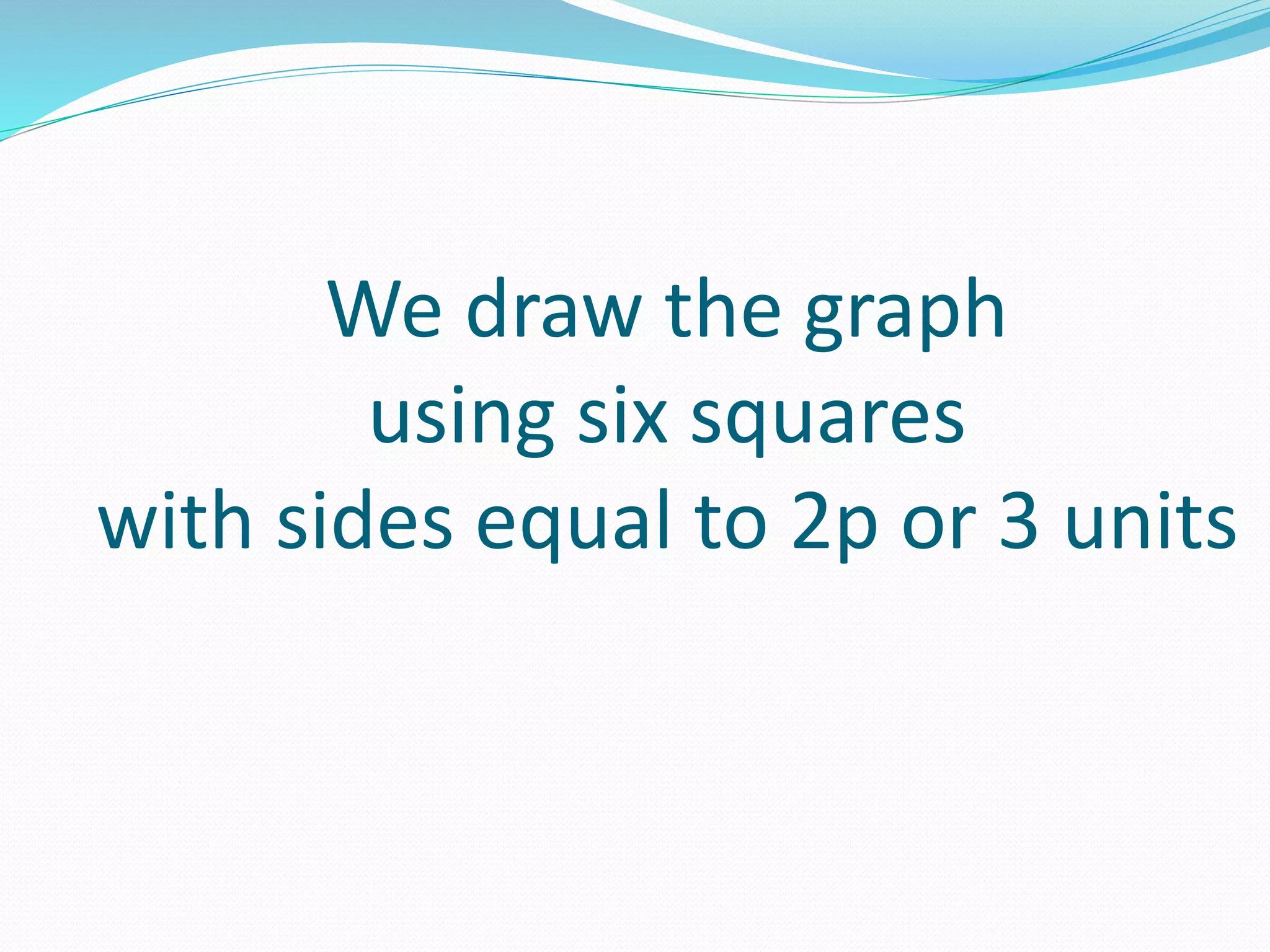 We draw the graph
using six squares
with sides equal to 2p or 3 units